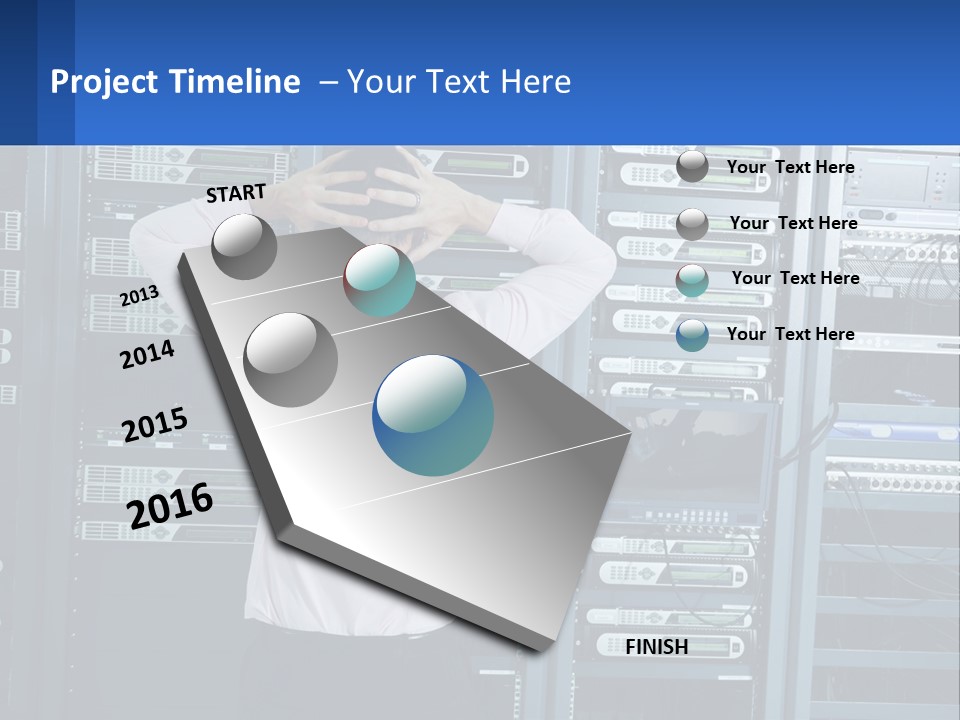 Project Timeline – Your Text Here

START

2013

2014

2015

2016

FINISH

Your Text Here

Your Text Here

Your Text Here

Your Text Here